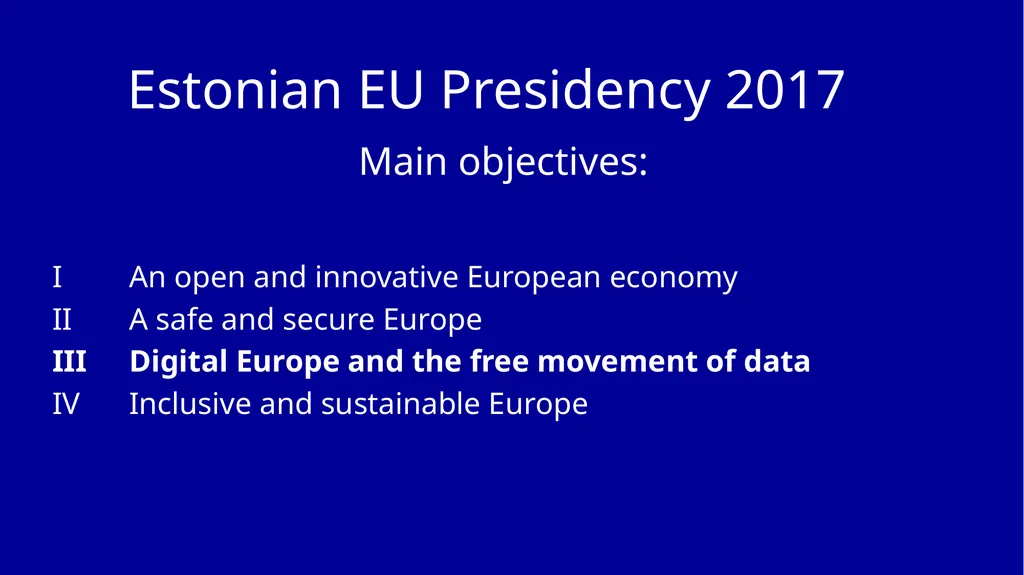 Estonian EU Presidency 2017

Main objectives:

I An open and innovative European economy
II A safe and secure Europe
III Digital Europe and the free movement of data
IV Inclusive and sustainable Europe